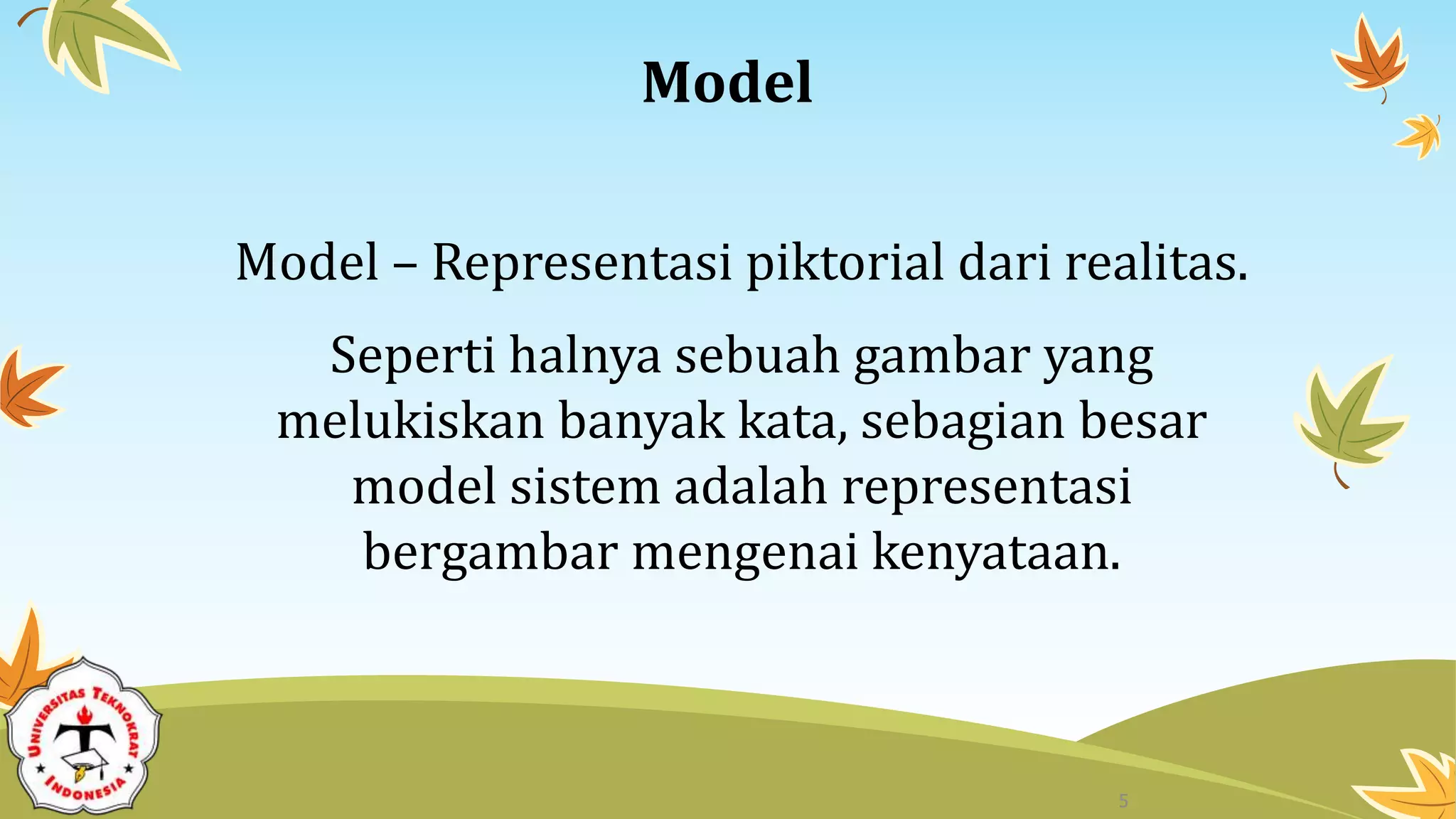 Model

Model – Representasi piktorial dari realitas.

Seperti halnya sebuah gambar yang melukiskan banyak kata, sebagian besar model sistem adalah representasi bergambar mengenai kenyataan.

UNIVERSITAS TEKNOKRAT INDONESIA

5